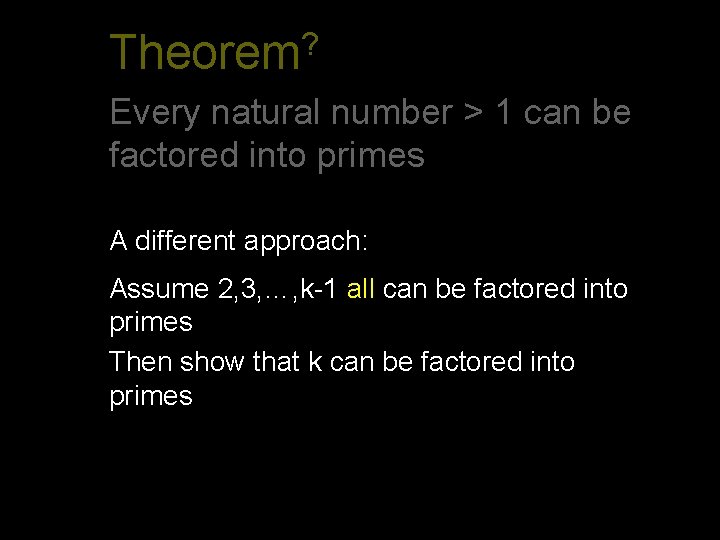 Theorem?

Every natural number > 1 can be factored into primes

A different approach:

Assume 2,3,…,k-1 all can be factored into primes

Then show that k can be factored into primes